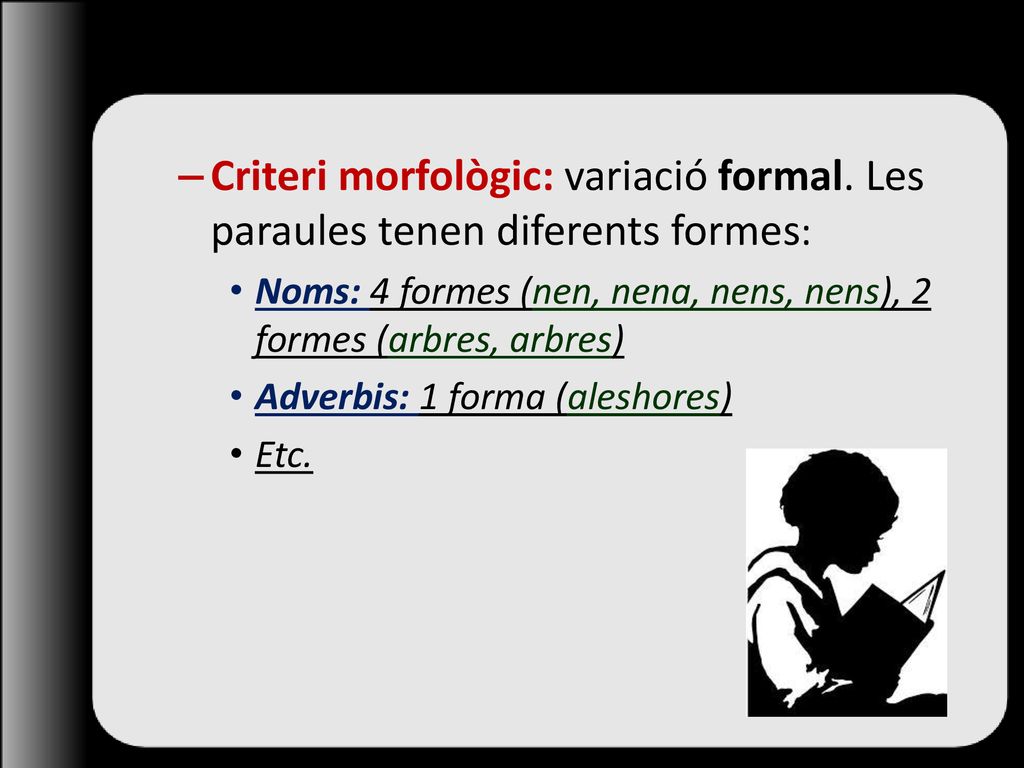 – Criteri morfològic: variació formal. Les paraules tenen diferents formes:

• Noms: 4 formes (nen, nena, nens, nens), 2 formes (arbres, arbres)

• Adverbis: 1 forma (aleshores)

• Etc.